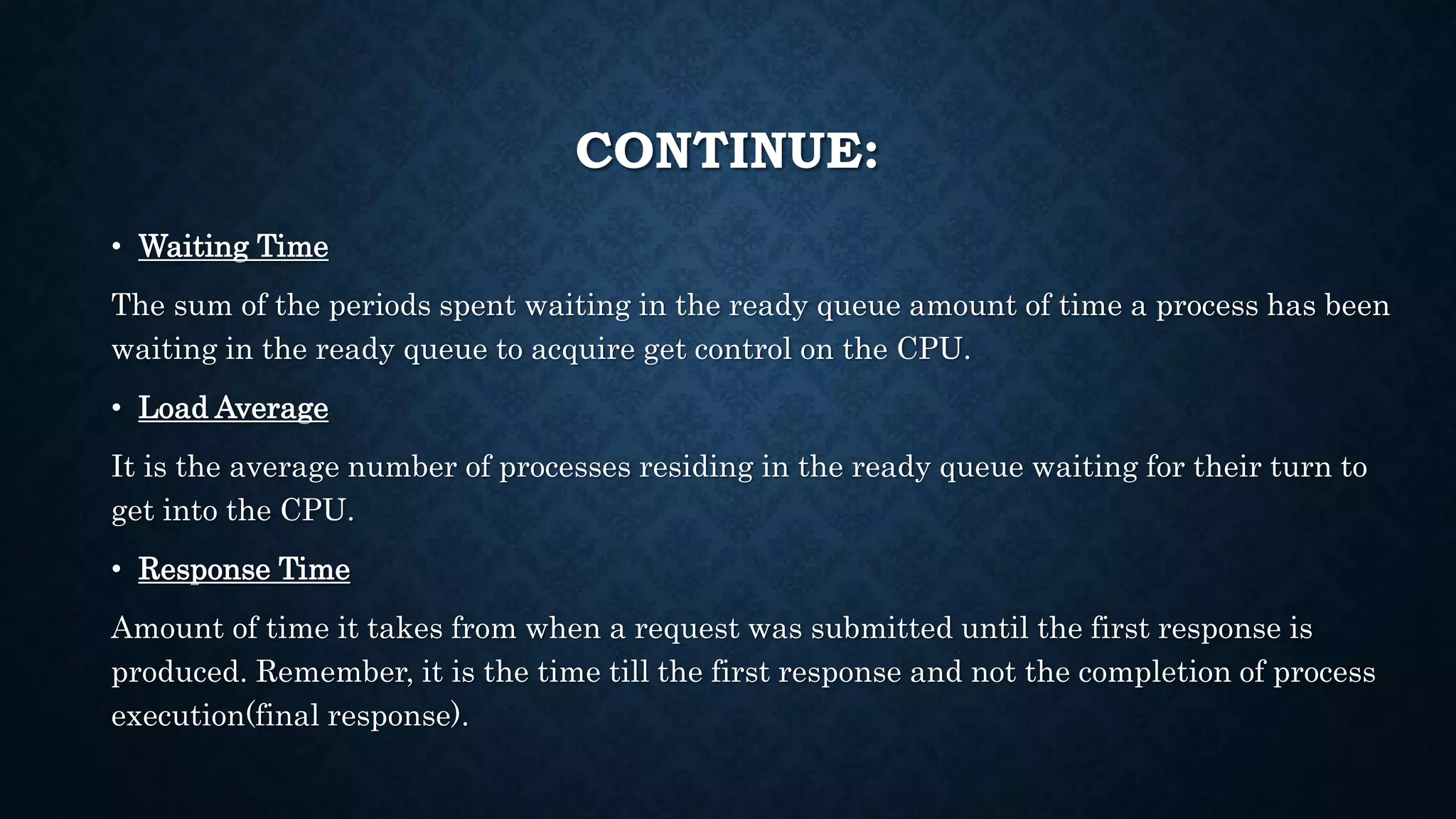 CONTINUE:

• Waiting Time

The sum of the periods spent waiting in the ready queue amount of time a process has been waiting in the ready queue to acquire get control on the CPU.

• Load Average

It is the average number of processes residing in the ready queue waiting for their turn to get into the CPU.

• Response Time

Amount of time it takes from when a request was submitted until the first response is produced. Remember, it is the time till the first response and not the completion of process execution(final response).